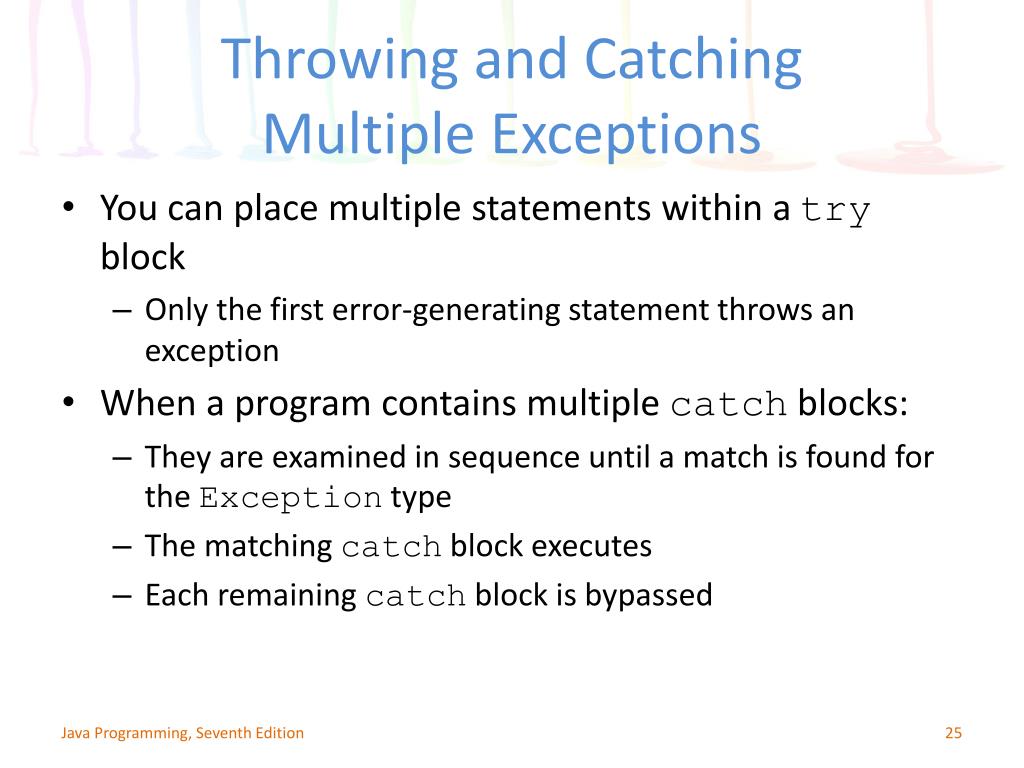 Throwing and Catching Multiple Exceptions

• You can place multiple statements within a try block
  – Only the first error-generating statement throws an exception
• When a program contains multiple catch blocks:
  – They are examined in sequence until a match is found for the Exception type
  – The matching catch block executes
  – Each remaining catch block is bypassed

Java Programming, Seventh Edition

25